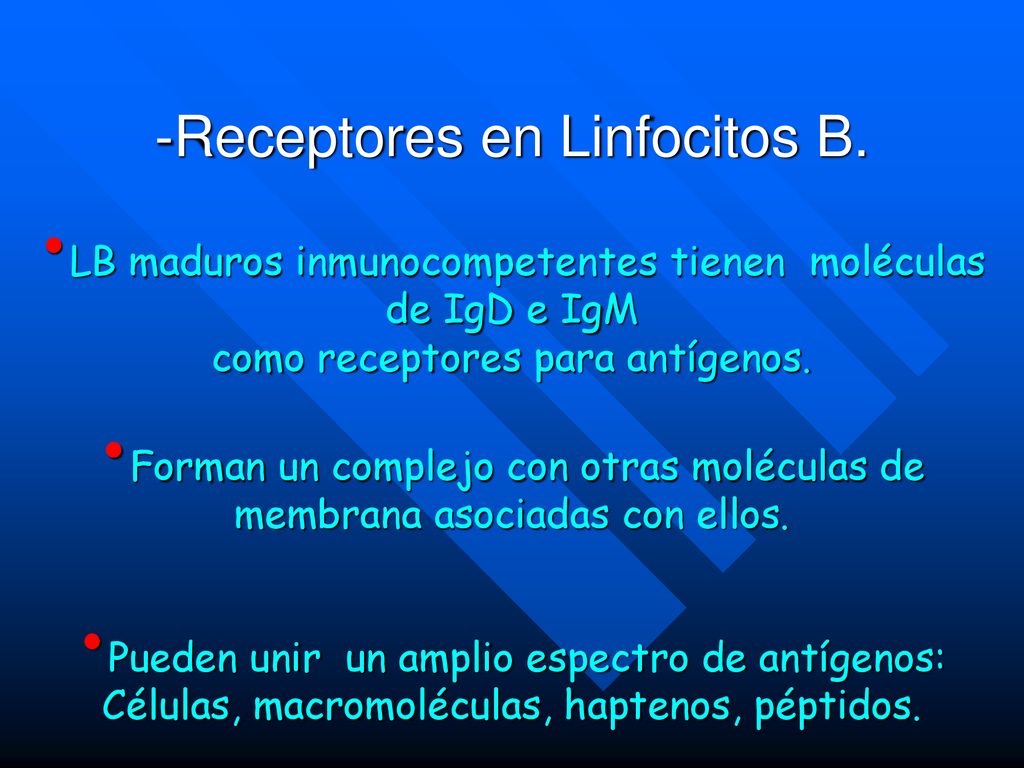 -Receptores en Linfocitos B.

• LB maduros inmunocompetentes tienen moléculas de IgD e IgM como receptores para antígenos.

• Forman un complejo con otras moléculas de membrana asociadas con ellos.

• Pueden unir un amplio espectro de antígenos: Células, macromoléculas, haptenos, péptidos.